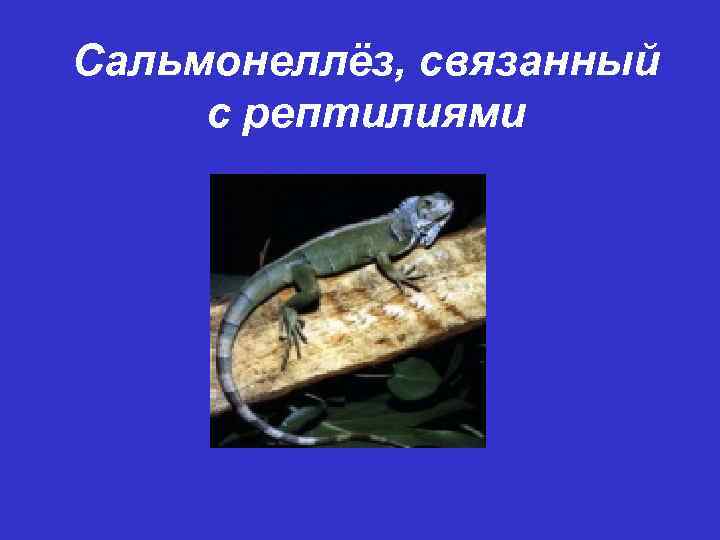 Сальмонеллёз, связанный с рептилиями